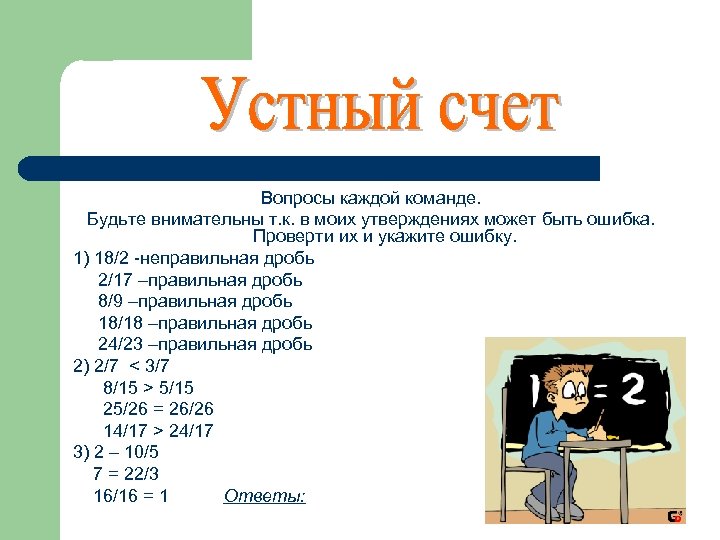 Устный счет

Вопросы каждой команде.
Будьте внимательны т.к. в моих утверждениях может быть ошибка.
Проверти их и укажите ошибку.

1) 18/2 -неправильная дробь
2/17 –правильная дробь
8/9 –правильная дробь
18/18 –правильная дробь
24/23 –правильная дробь
2) 2/7 < 3/7
8/15 > 5/15
25/26 = 26/26
14/17 > 24/17
3) 2 – 10/5
7 = 22/3
16/16 = 1 Ответы:

1 = 2